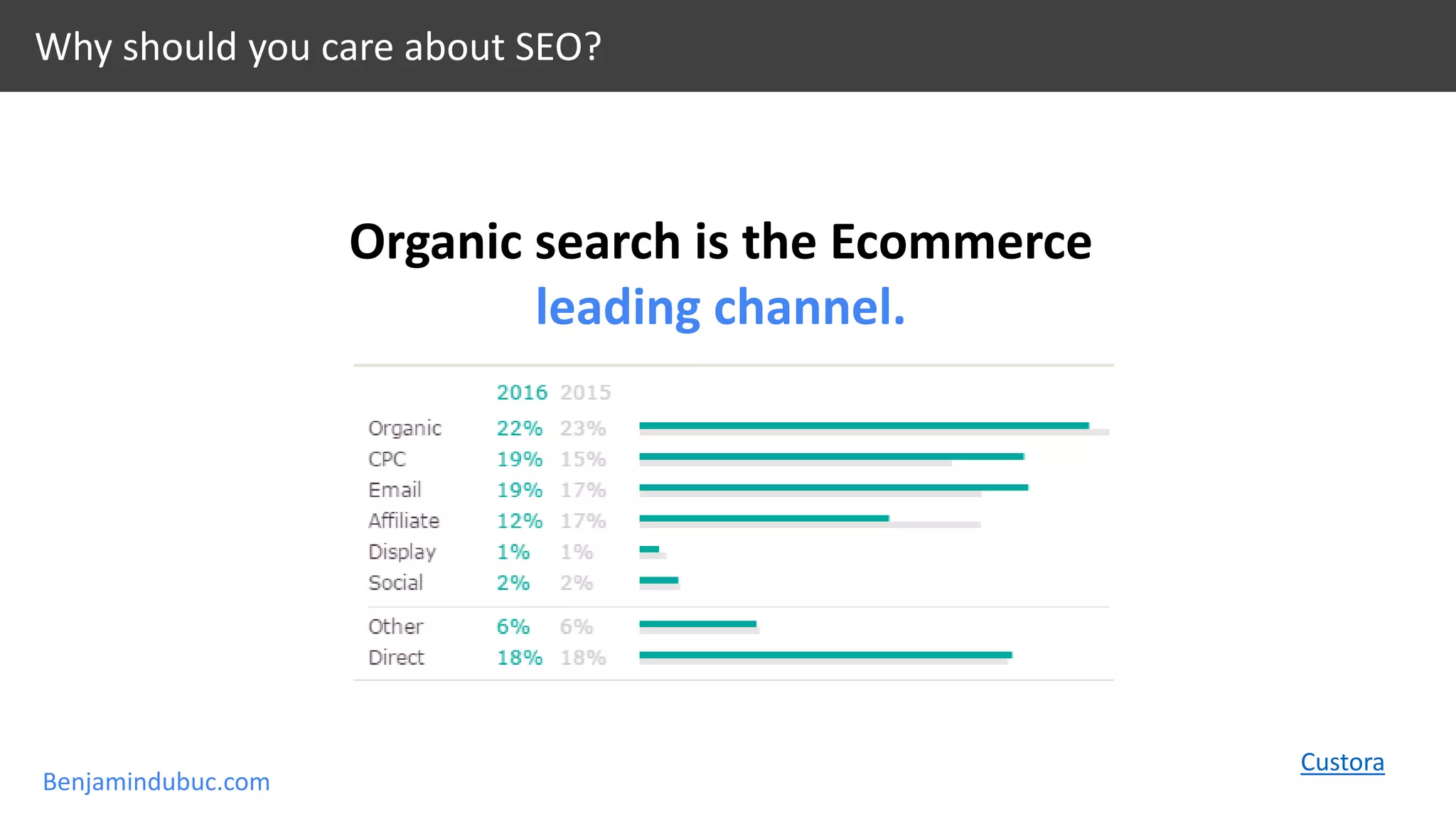 Why should you care about SEO?

Organic search is the Ecommerce leading channel.

| | 2016 | 2015 |
|---|---|---|
| Organic | 22% | 23% |
| CPC | 19% | 15% |
| Email | 19% | 17% |
| Affiliate | 12% | 17% |
| Display | 1% | 1% |
| Social | 2% | 2% |
| Other | 6% | 6% |
| Direct | 18% | 18% |

Custora

Benjamindubuc.com